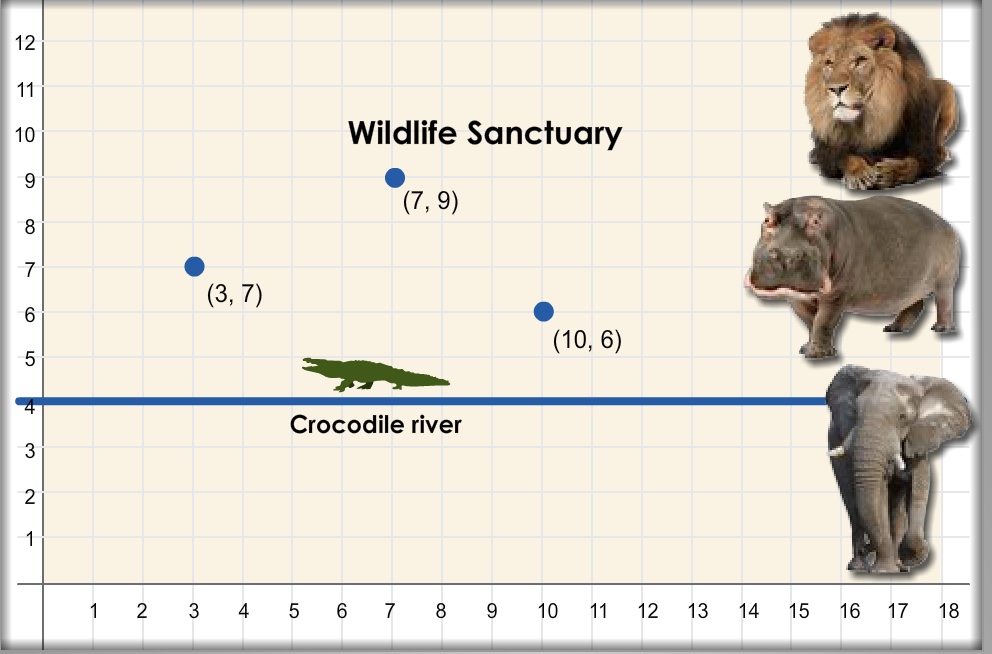 12
11
10
9
8
7
6
5
4
3
2
1

Wildlife Sanctuary

(7, 9)

(3, 7)

(10, 6)

Crocodile river

1 2 3 4 5 6 7 8 9 10 11 12 13 14 15 16 17 18